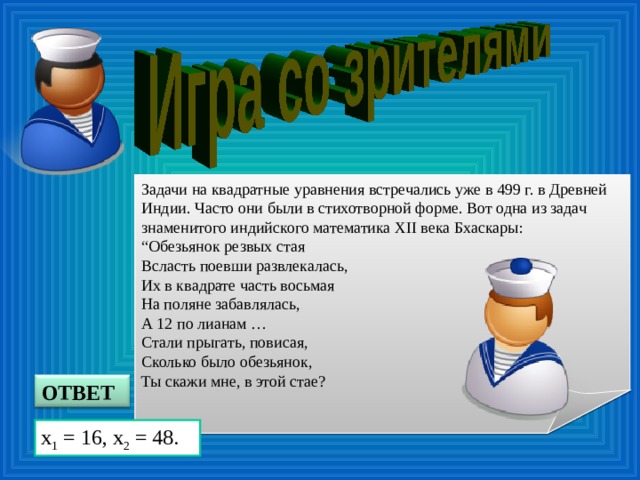 Игра со зрителями

Задачи на квадратные уравнения встречались уже в 499 г. в Древней Индии. Часто они были в стихотворной форме. Вот одна из задач знаменитого индийского математика XII века Бхаскары:
“Обезьянок резвых стая
Всласть поевши развлекалась,
Их в квадрате часть восьмая
На поляне забавлялась,
А 12 по лианам …
Стали прыгать, повисая,
Сколько было обезьянок,
Ты скажи мне, в этой стае?

ОТВЕТ

$x_1 = 16$, $x_2 = 48$.